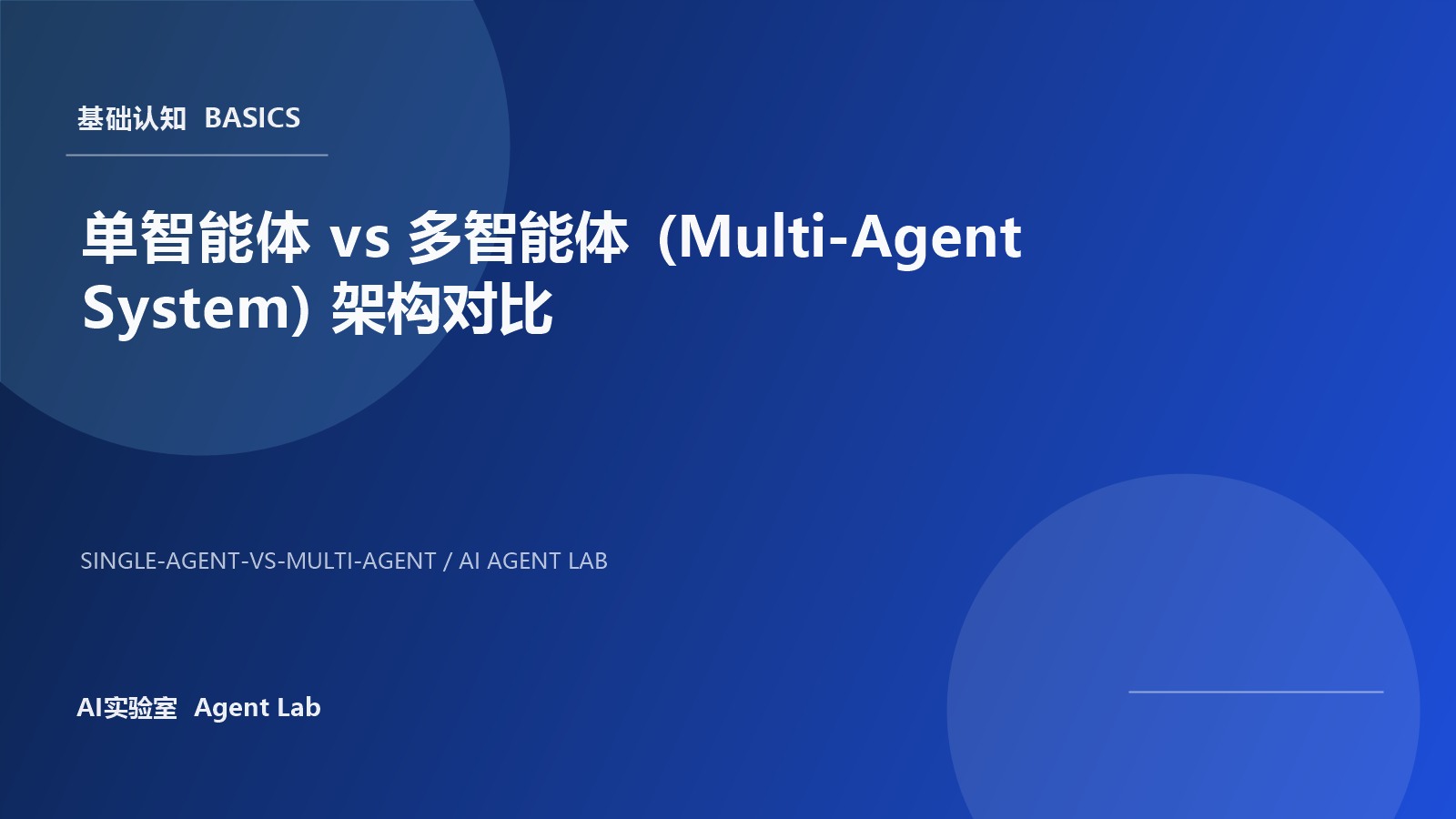 基础认知 BASICS

单智能体 vs 多智能体 (Multi-Agent System) 架构对比

SINGLE-AGENT-VS-MULTI-AGENT / AI AGENT LAB

AI实验室 Agent Lab